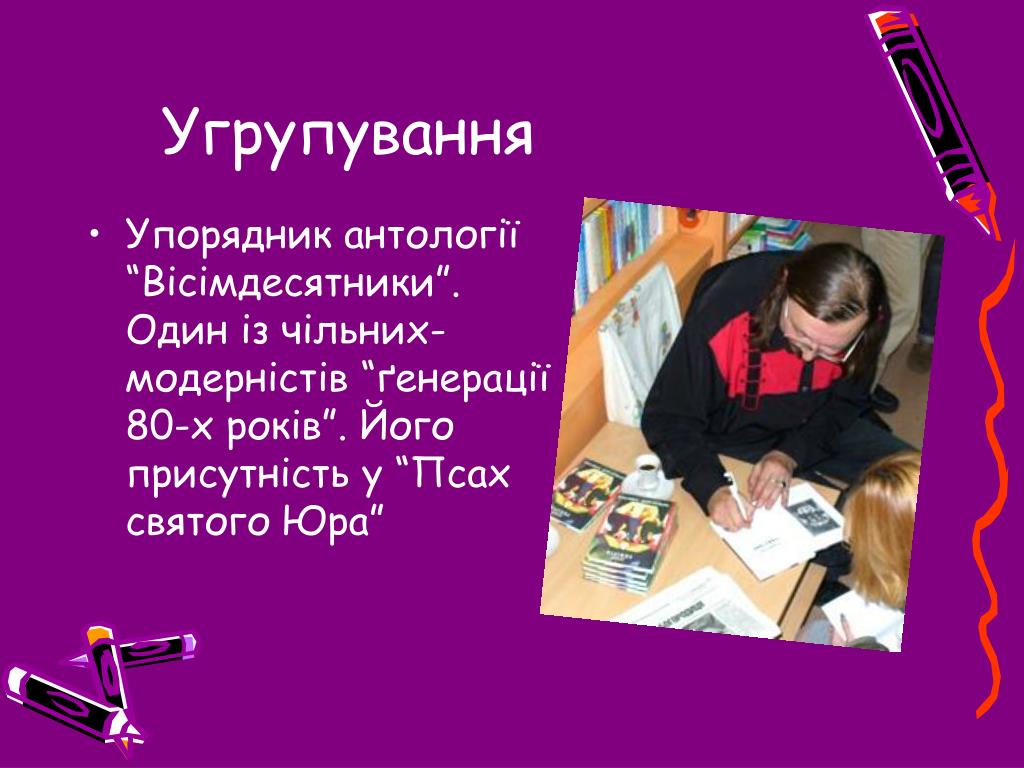 Угрупування

• Упорядник антології “Вісімдесятники”. Один із чільних-модерністів “ґенерації 80-х років”. Його присутність у “Псах святого Юра”